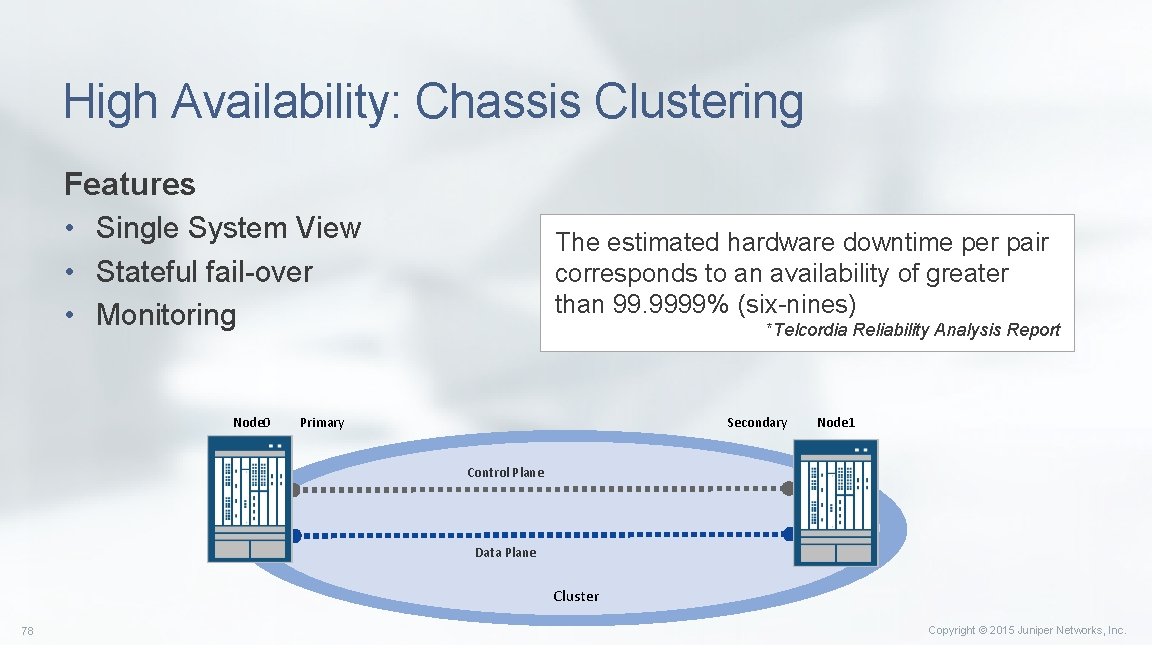 High Availability: Chassis Clustering

Features

• Single System View
• Stateful fail-over
• Monitoring

The estimated hardware downtime per pair corresponds to an availability of greater than 99.9999% (six-nines)

*Telcordia Reliability Analysis Report

Node0 Primary

Secondary Node1

Control Plane

Data Plane

Cluster

78

Copyright © 2015 Juniper Networks, Inc.